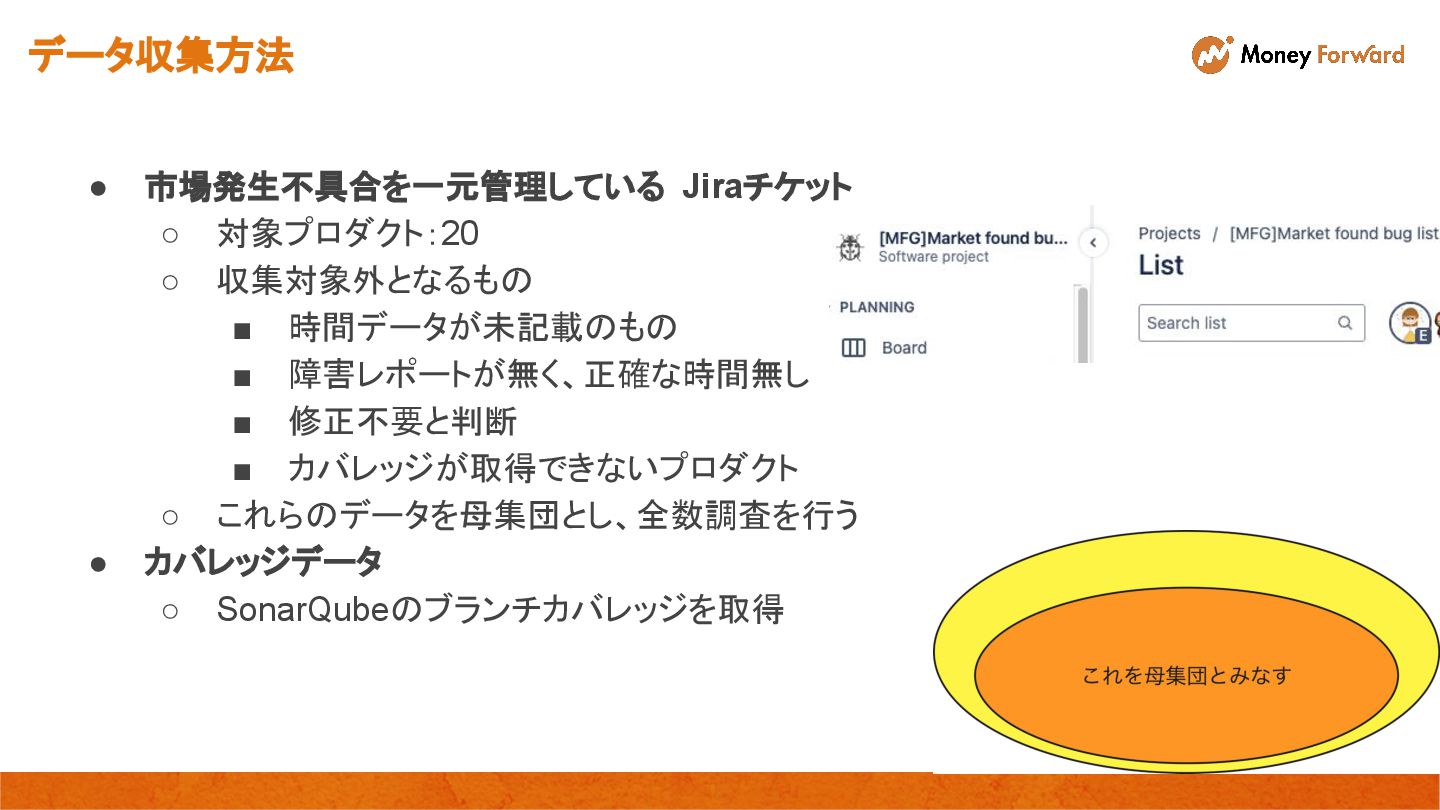 データ収集方法

Money Forward

● 市場発生不具合を一元管理している Jiraチケット
○ 対象プロダクト：20
○ 収集対象外となるもの
■ 時間データが未記載のもの
■ 障害レポートが無く、正確な時間無し
■ 修正不要と判断
■ カバレッジが取得できないプロダクト
○ これらのデータを母集団とし、全数調査を行う
● カバレッジデータ
○ SonarQubeのブランチカバレッジを取得

[MFG]Market found bu...
Software project
PLANNING
Board
Projects / [MFG]Market found bug list
List
Search list
E

これを母集団とみなす